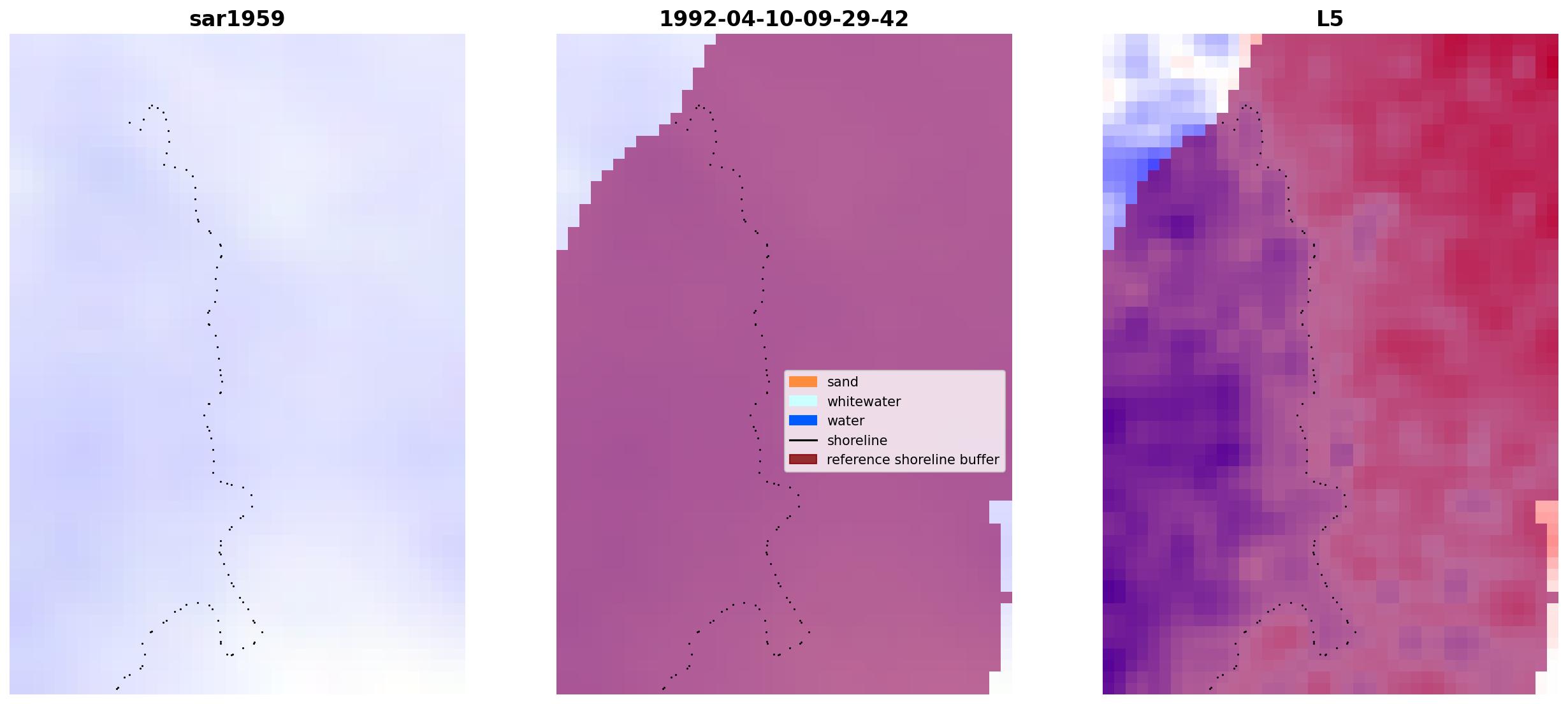 sar1959

1992-04-10-09-29-42

sand
whitewater
water
shoreline
reference shoreline buffer

L5